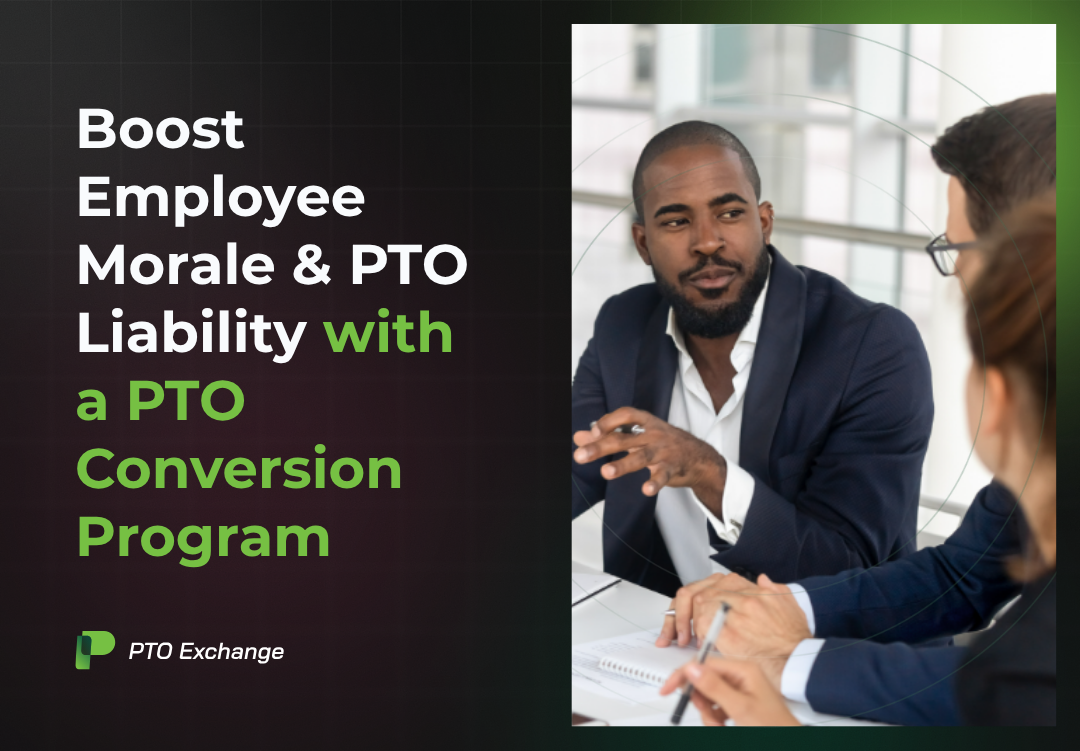 Boost Employee Morale & PTO Liability with a PTO Conversion Program

PTO Exchange